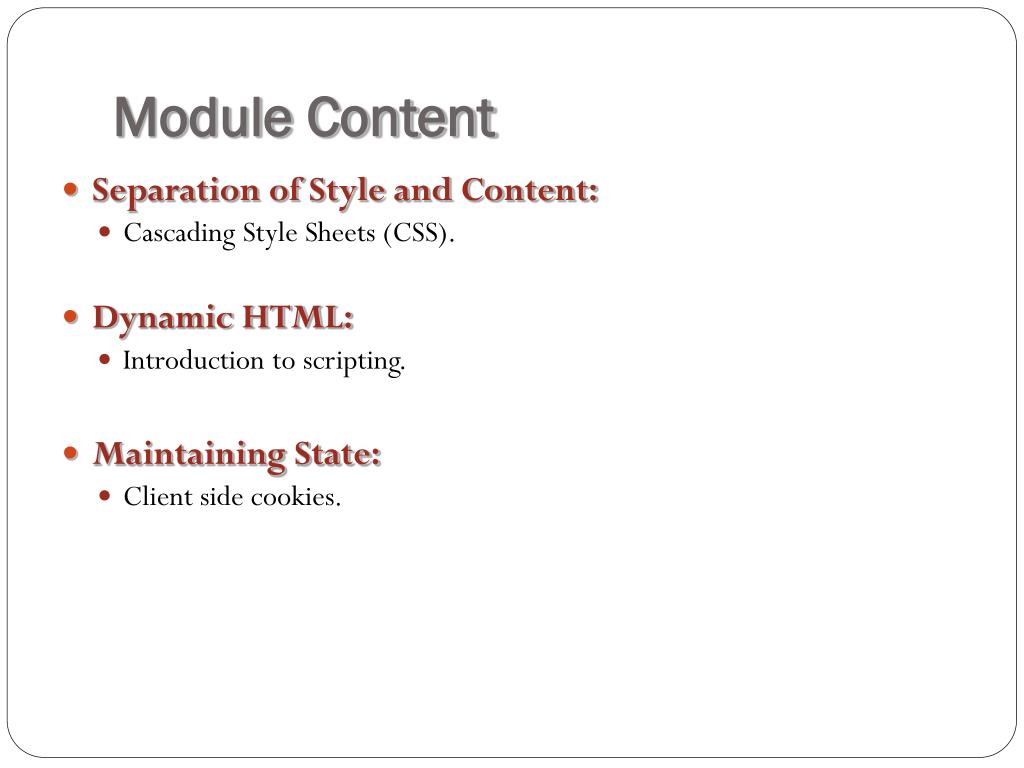 Module Content

- Separation of Style and Content:
  - Cascading Style Sheets (CSS).

- Dynamic HTML:
  - Introduction to scripting.

- Maintaining State:
  - Client side cookies.